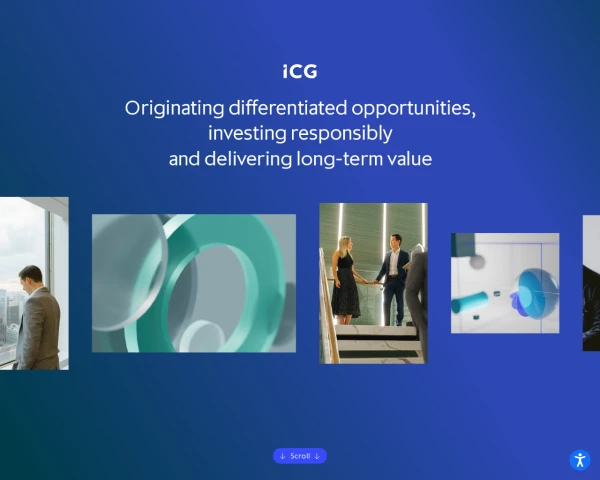 iCG

Originating differentiated opportunities, investing responsibly and delivering long-term value

↓ Scroll ↓